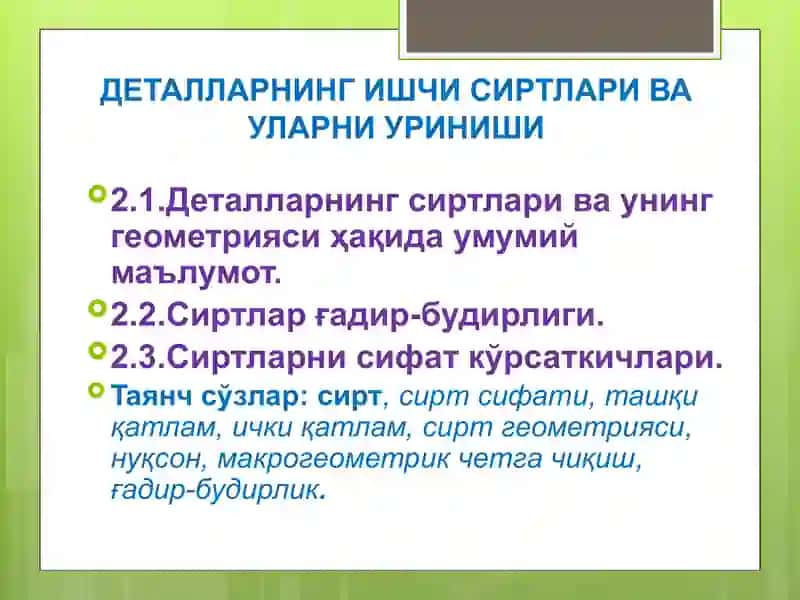 ДЕТАЛЛАРНИНГ ИШЧИ СИРТЛАРИ ВА УЛАРНИ УРИНИШИ

2.1.Деталларнинг сиртлари ва унинг геометрияси ҳақида умумий маълумот.

2.2.Сиртлар ғадир-будирлиги.

2.3.Сиртларни сифат кўрсаткичлари.

Таянч сўзлар: сирт, сирт сифати, ташқи қатлам, ички қатлам, сирт геометрияси, нуқсон, макрогеометрик четга чиқиш, ғадир-будирлик.